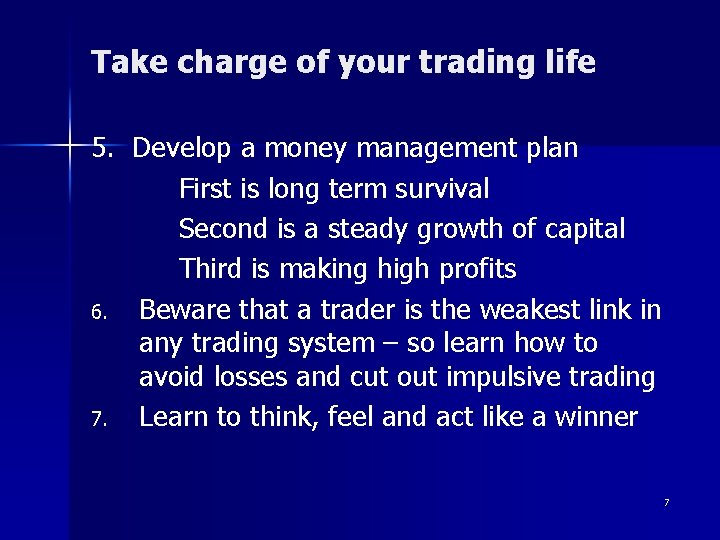 Take charge of your trading life

5. Develop a money management plan
First is long term survival
Second is a steady growth of capital
Third is making high profits

6. Beware that a trader is the weakest link in any trading system – so learn how to avoid losses and cut out impulsive trading

7. Learn to think, feel and act like a winner

7